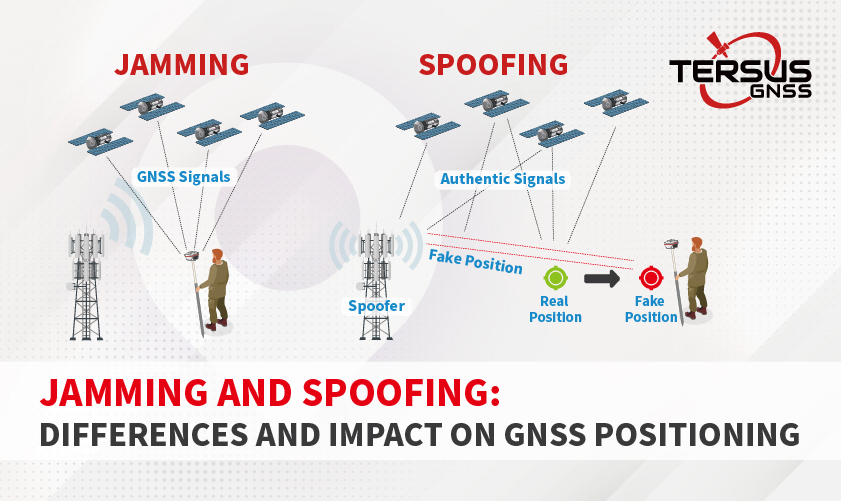 JAMMING

SPOOFING

TERSUS GNSS

GNSS Signals

Authentic Signals

Fake Position

Spoofer

Real Position

Fake Position

JAMMING AND SPOOFING:
DIFFERENCES AND IMPACT ON GNSS POSITIONING